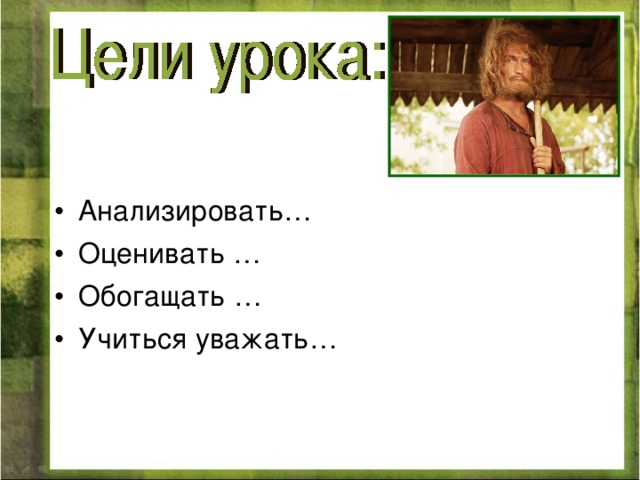 Цели урока:

• Анализировать…
• Оценивать …
• Обогащать …
• Учиться уважать…